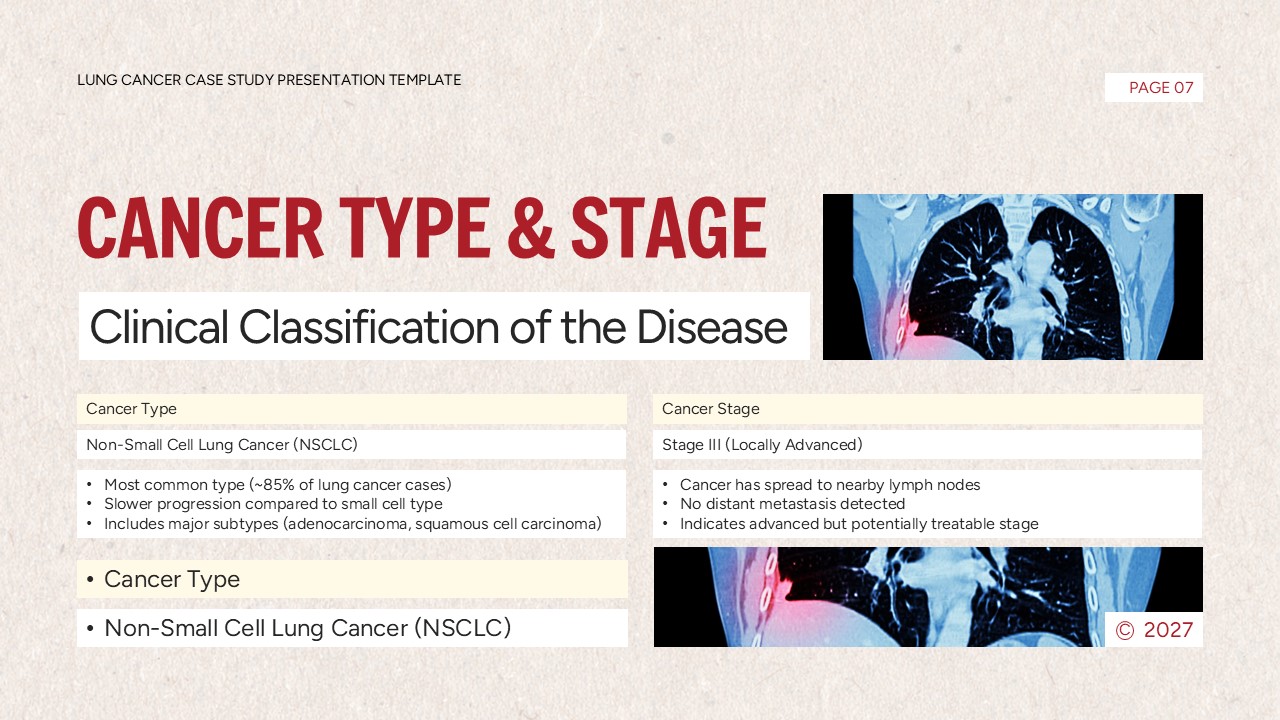 LUNG CANCER CASE STUDY PRESENTATION TEMPLATE

PAGE 07

CANCER TYPE & STAGE

Clinical Classification of the Disease

Cancer Type

Non-Small Cell Lung Cancer (NSCLC)

• Most common type (~85% of lung cancer cases)
• Slower progression compared to small cell type
• Includes major subtypes (adenocarcinoma, squamous cell carcinoma)

• Cancer Type

• Non-Small Cell Lung Cancer (NSCLC)

Cancer Stage

Stage III (Locally Advanced)

• Cancer has spread to nearby lymph nodes
• No distant metastasis detected
• Indicates advanced but potentially treatable stage

© 2027